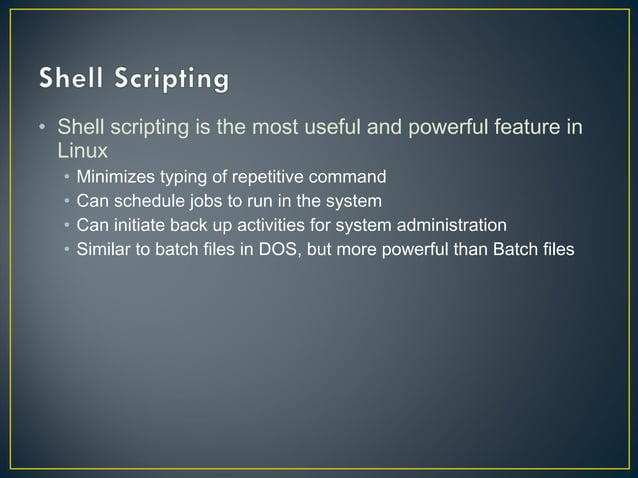 Shell Scripting

• Shell scripting is the most useful and powerful feature in Linux
  • Minimizes typing of repetitive command
  • Can schedule jobs to run in the system
  • Can initiate back up activities for system administration
  • Similar to batch files in DOS, but more powerful than Batch files